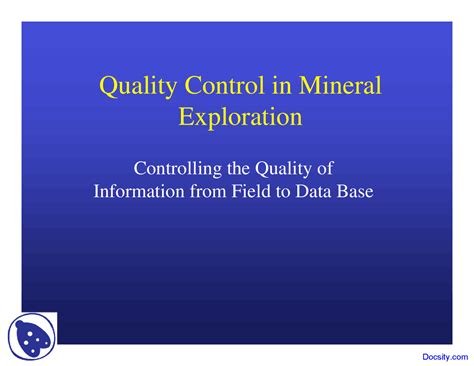 Quality Control in Mineral Exploration

Controlling the Quality of Information from Field to Data Base

Docsity.com